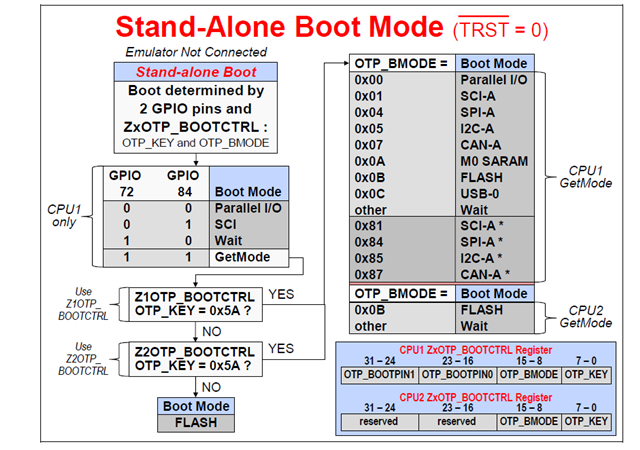 Stand-Alone Boot Mode ($\overline{TRST}$ = 0)

Emulator Not Connected

Stand-alone Boot

Boot determined by 2 GPIO pins and ZxOTP_BOOTCTRL : OTP_KEY and OTP_BMODE

CPU1 only

| GPIO 72 | GPIO 84 | Boot Mode |
|---|---|---|
| 0 | 0 | Parallel I/O |
| 0 | 1 | SCI |
| 1 | 0 | Wait |
| 1 | 1 | GetMode |

Use Z1OTP_ BOOTCTRL

Z1OTP_BOOTCTRL OTP_KEY = 0x5A ?

YES

NO

Use Z2OTP_ BOOTCTRL

Z2OTP_BOOTCTRL OTP_KEY = 0x5A ?

YES

NO

Boot Mode

FLASH

| OTP_BMODE = | Boot Mode |
|---|---|
| 0x00 | Parallel I/O |
| 0x01 | SCI-A |
| 0x04 | SPI-A |
| 0x05 | I2C-A |
| 0x07 | CAN-A |
| 0x0A | M0 SARAM |
| 0x0B | FLASH |
| 0x0C | USB-0 |
| other | Wait |
| 0x81 | SCI-A * |
| 0x84 | SPI-A * |
| 0x85 | I2C-A * |
| 0x87 | CAN-A * |

CPU1 GetMode

| OTP_BMODE = | Boot Mode |
|---|---|
| 0x0B | FLASH |
| other | Wait |

CPU2 GetMode

CPU1 ZxOTP_BOOTCTRL Register

| 31 – 24 | 23 – 16 | 15 – 8 | 7 – 0 |
|---|---|---|---|
| OTP_BOOTPIN1 | OTP_BOOTPIN0 | OTP_BMODE | OTP_KEY |

CPU2 ZxOTP_BOOTCTRL Register

| 31 – 24 | 23 – 16 | 15 – 8 | 7 – 0 |
|---|---|---|---|
| reserved | reserved | OTP_BMODE | OTP_KEY |